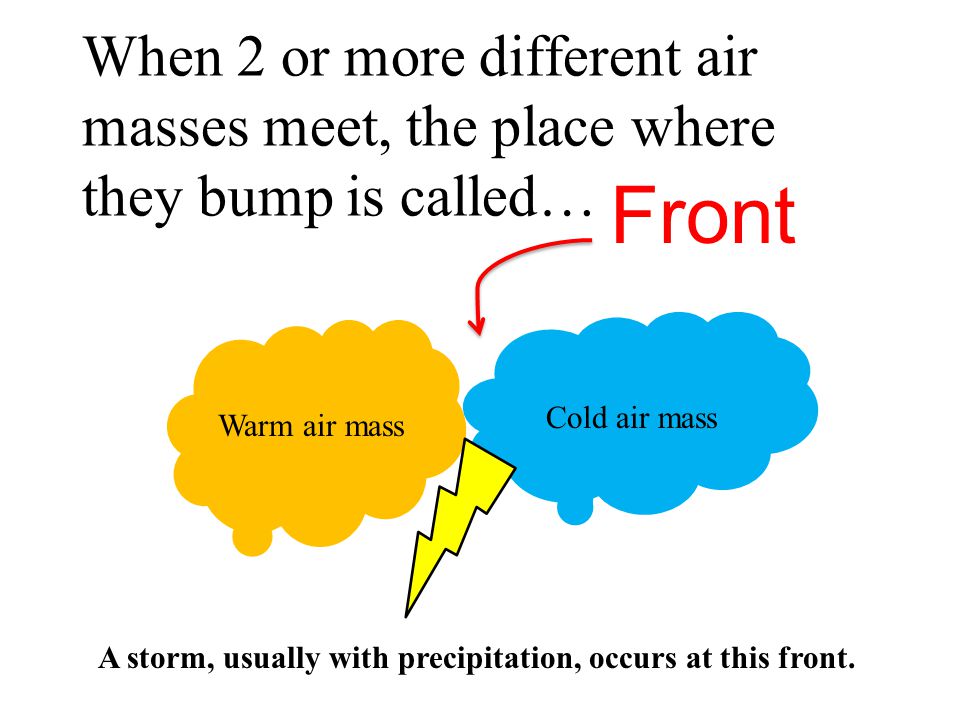 When 2 or more different air masses meet, the place where they bump is called…

Front

Warm air mass

Cold air mass

A storm, usually with precipitation, occurs at this front.